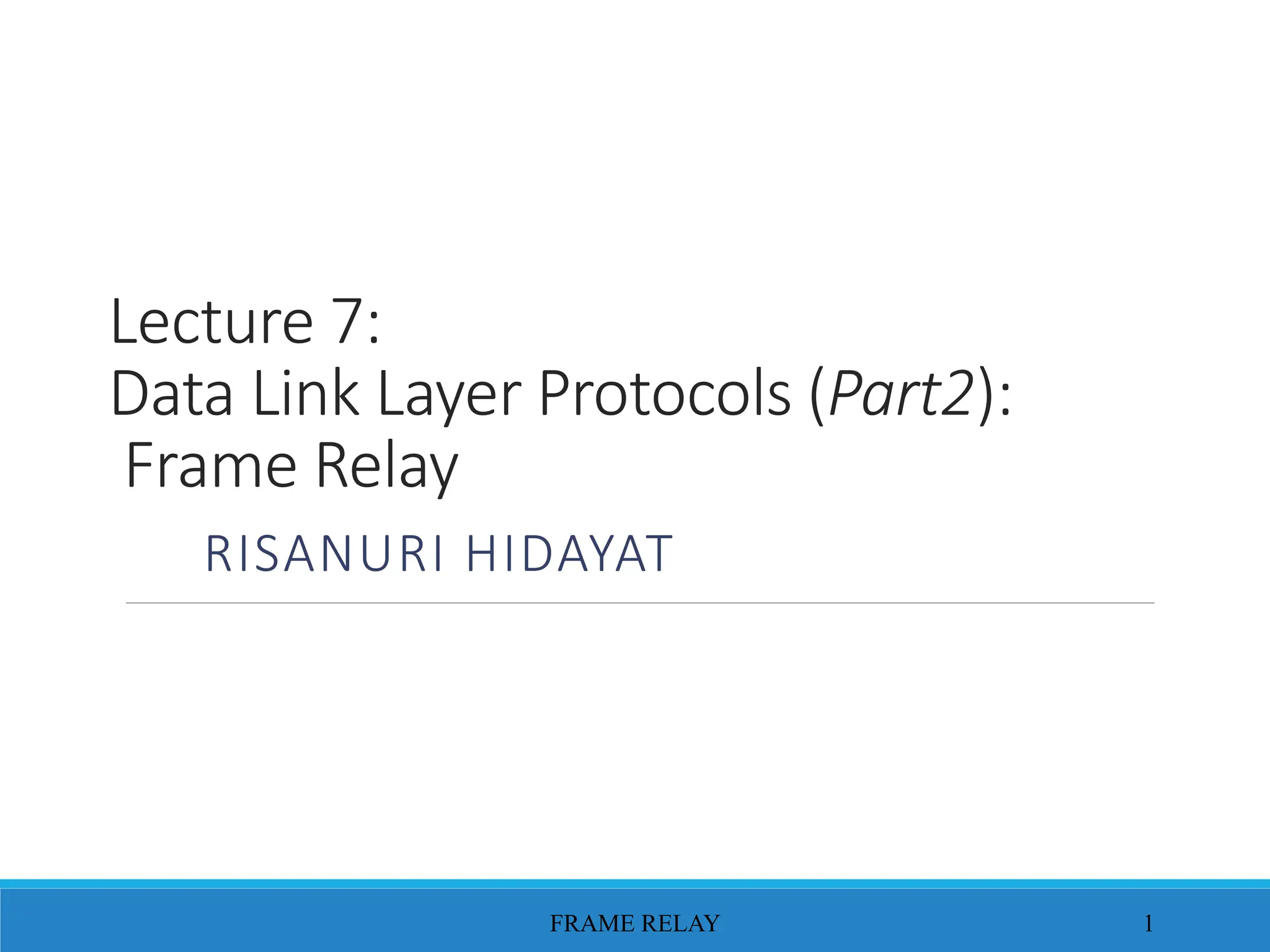 Lecture 7:
Data Link Layer Protocols (Part2):
Frame Relay

RISANURI HIDAYAT

FRAME RELAY

1